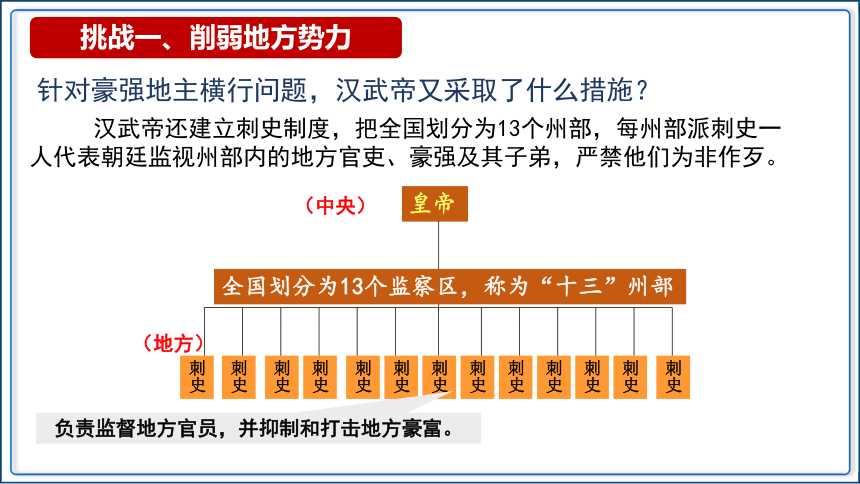 挑战一、削弱地方势力

针对豪强地主横行问题，汉武帝又采取了什么措施？

汉武帝还建立刺史制度，把全国划分为13个州部，每州部派刺史一人代表朝廷监视州部内的地方官吏、豪强及其子弟，严禁他们为非作歹。

（中央）

皇帝

全国划分为13个监察区，称为“十三”州部

（地方）

刺史

刺史

刺史

刺史

刺史

刺史

刺史

刺史

刺史

刺史

刺史

刺史

刺史

负责监督地方官员，并抑制和打击地方豪富。